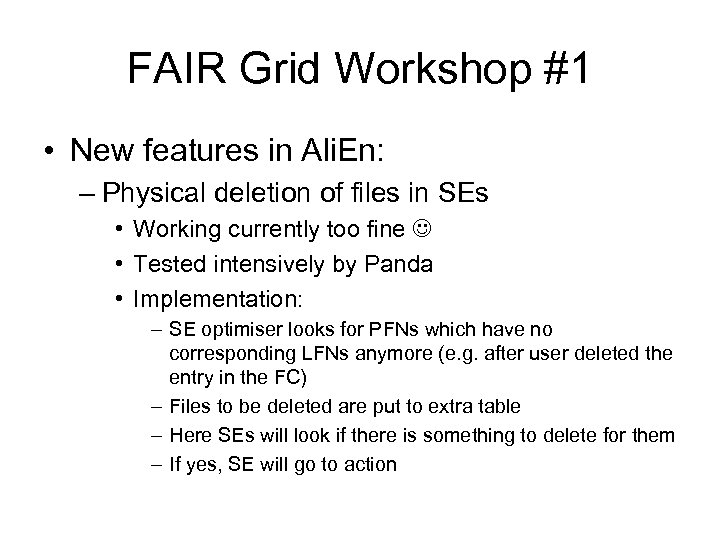 FAIR Grid Workshop #1

• New features in AliEn:
– Physical deletion of files in SEs
• Working currently too fine ☺
• Tested intensively by Panda
• Implementation:
– SE optimiser looks for PFNs which have no corresponding LFNs anymore (e.g. after user deleted the entry in the FC)
– Files to be deleted are put to extra table
– Here SEs will look if there is something to delete for them
– If yes, SE will go to action